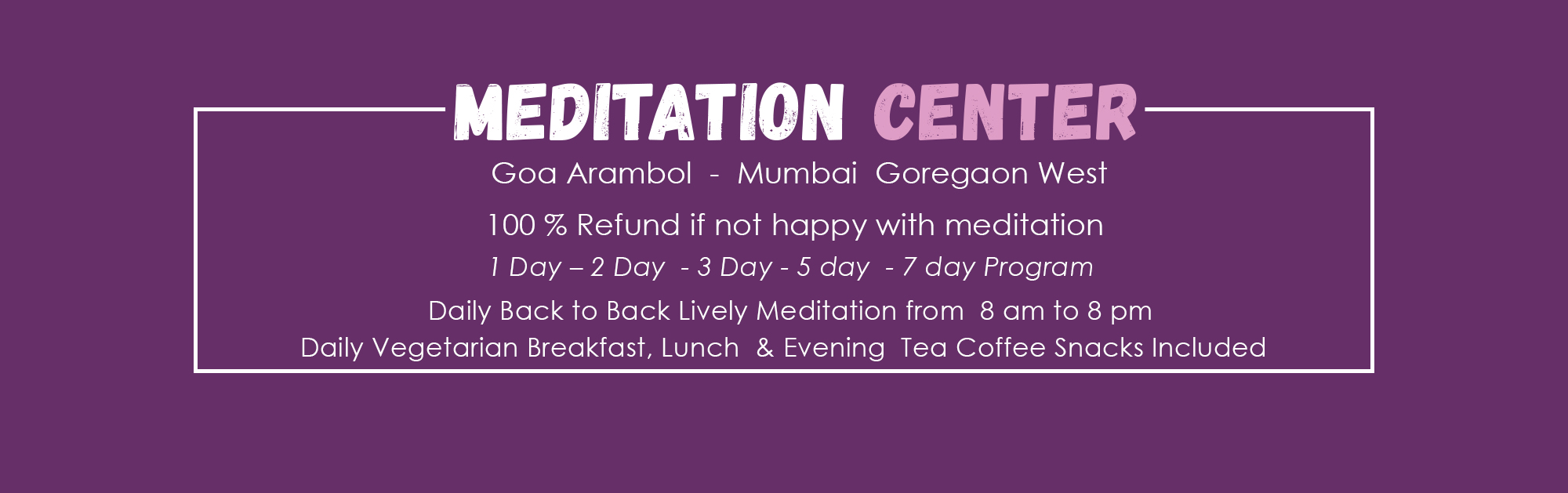 MEDITATION CENTER

Goa Arambol - Mumbai Goregaon West

100 % Refund if not happy with meditation

1 Day – 2 Day - 3 Day - 5 day - 7 day Program

Daily Back to Back Lively Meditation from 8 am to 8 pm
Daily Vegetarian Breakfast, Lunch & Evening Tea Coffee Snacks Included